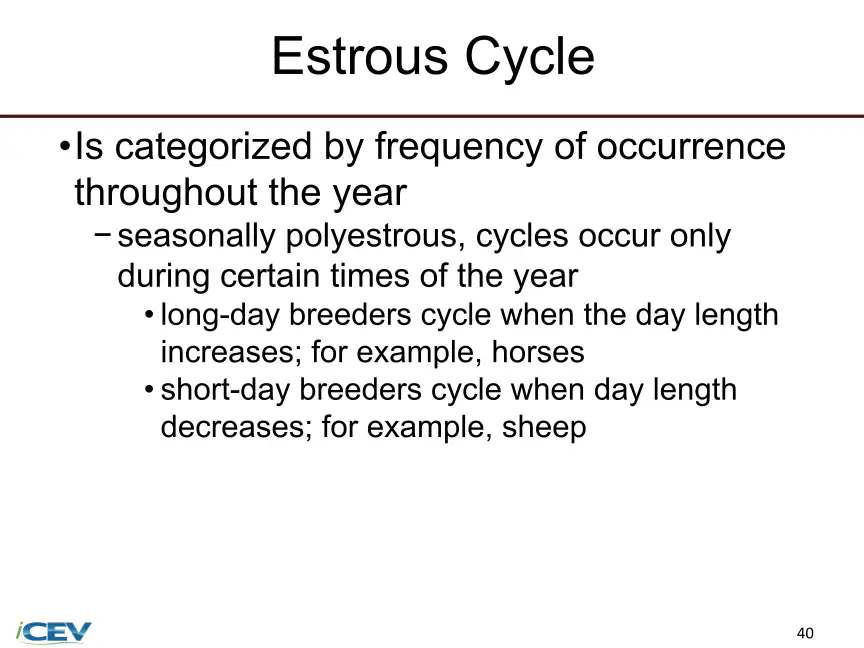 Estrous Cycle

• Is categorized by frequency of occurrence throughout the year

- seasonally polyestrous, cycles occur only during certain times of the year

• long-day breeders cycle when the day length increases; for example, horses

• short-day breeders cycle when day length decreases; for example, sheep

iCEV

40